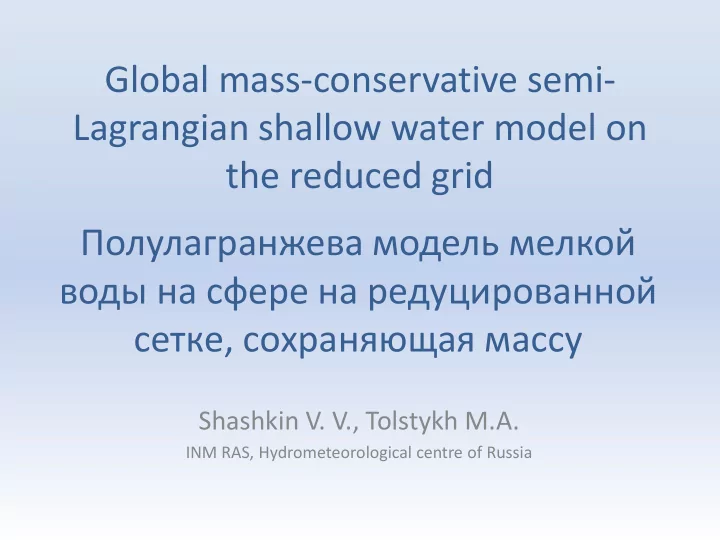 Global mass-conservative semi-Lagrangian shallow water model on the reduced grid

Полулагранжева модель мелкой воды на сфере на редуцированной сетке, сохраняющая массу

Shashkin V. V., Tolstykh M.A.

INM RAS, Hydrometeorological centre of Russia